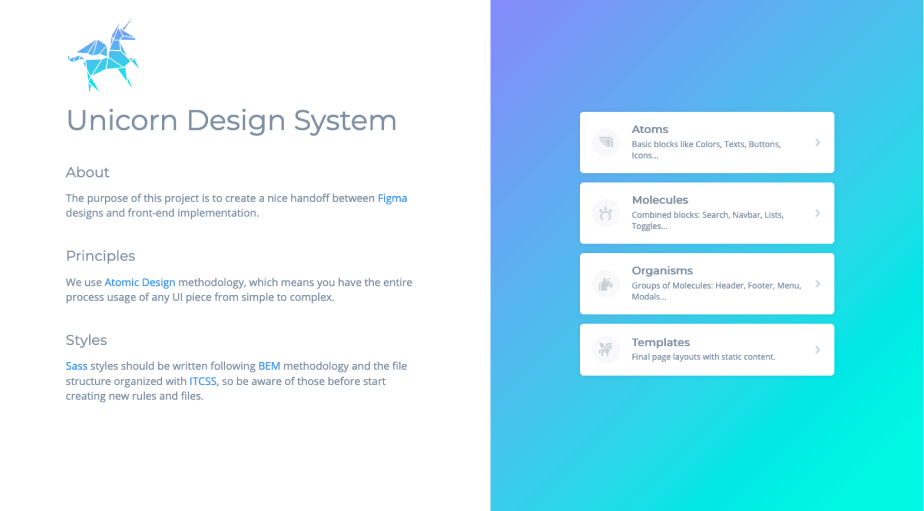 Unicorn Design System

About

The purpose of this project is to create a nice handoff between Figma designs and front-end implementation.

Principles

We use Atomic Design methodology, which means you have the entire process usage of any UI piece from simple to complex.

Styles

Sass styles should be written following BEM methodology and the file structure organized with ITCSS, so be aware of those before start creating new rules and files.

Atoms
Basic blocks like Colors, Texts, Buttons, Icons...

Molecules
Combined blocks: Search, Navbar, Lists, Toggles...

Organisms
Groups of Molecules: Header, Footer, Menu, Modals...

Templates
Final page layouts with static content.